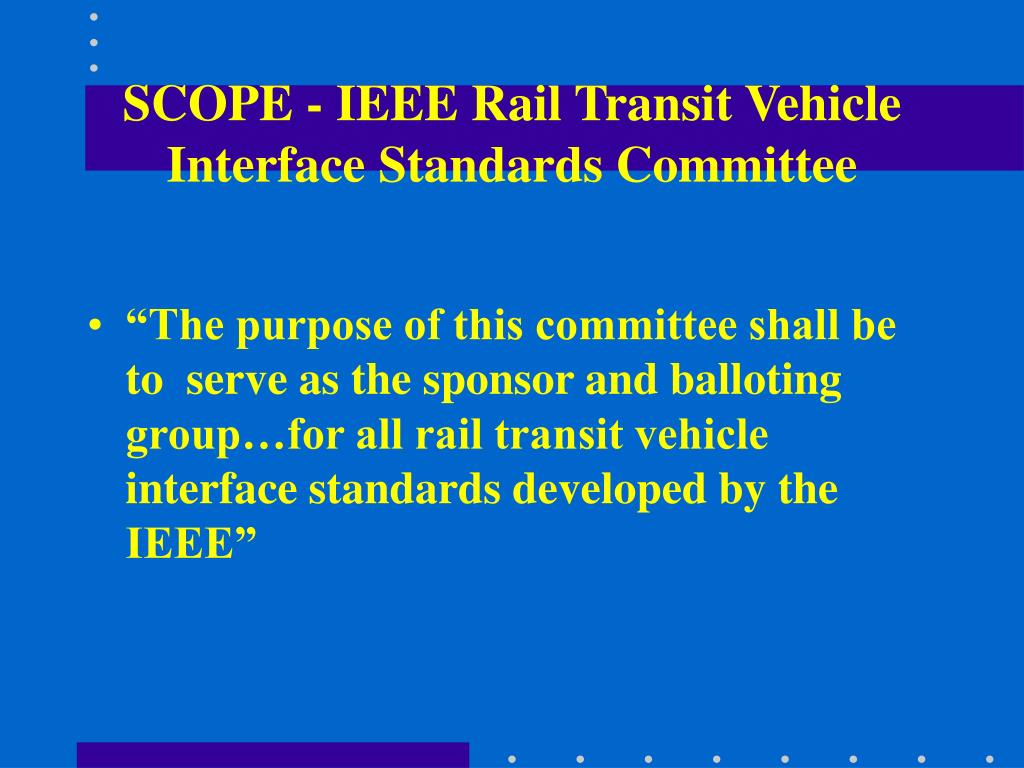 SCOPE - IEEE Rail Transit Vehicle Interface Standards Committee

• “The purpose of this committee shall be to serve as the sponsor and balloting group…for all rail transit vehicle interface standards developed by the IEEE”